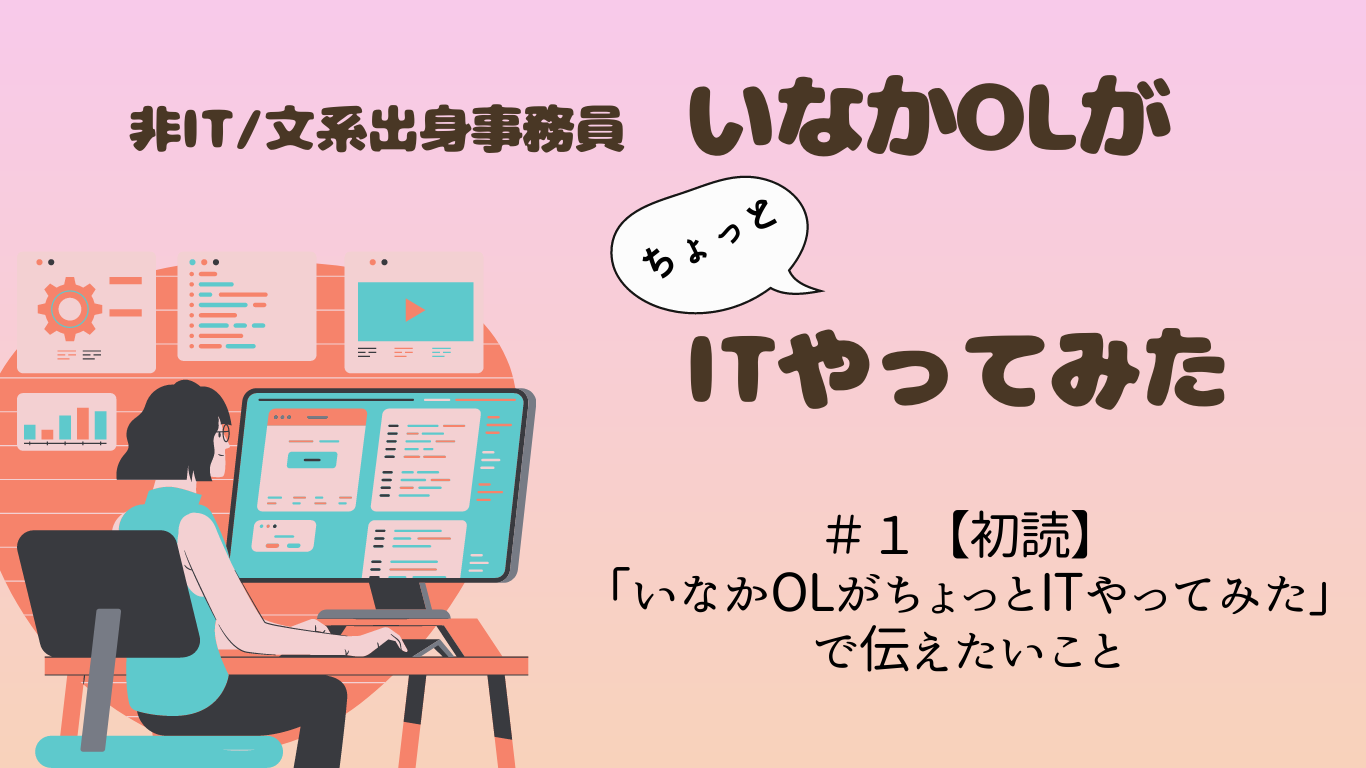 非IT/文系出身事務員　いなかOLが

ちょっと

ITやってみた

＃１【初読】
「いなかOLがちょっとITやってみた」
で伝えたいこと